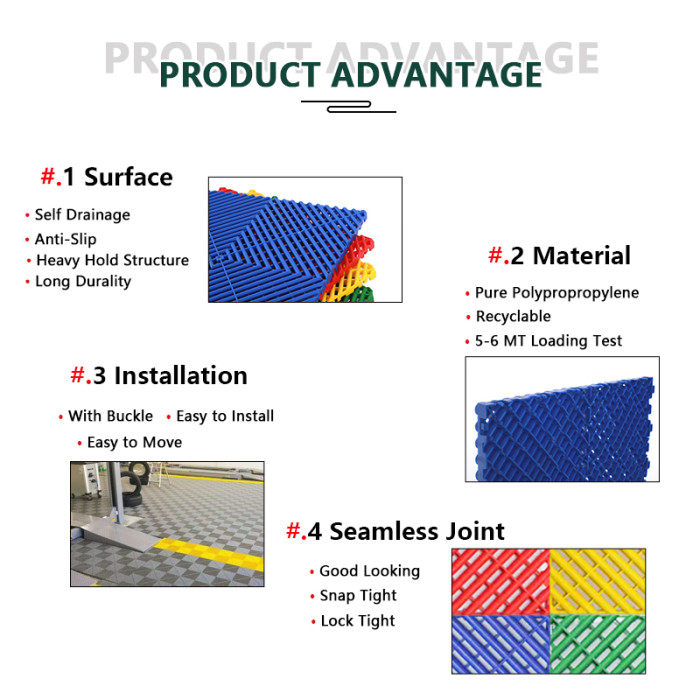 PRODUCT ADVANTAGE

PRODUCT ADVANTAGE

#.1 Surface

• Self Drainage
• Anti-Slip
• Heavy Hold Structure
• Long Durality

#.2 Material

• Pure Polypropropylene
• Recyclable
• 5-6 MT Loading Test

#.3 Installation

• With Buckle • Easy to Install
• Easy to Move

#.4 Seamless Joint

• Good Looking
• Snap Tight
• Lock Tight